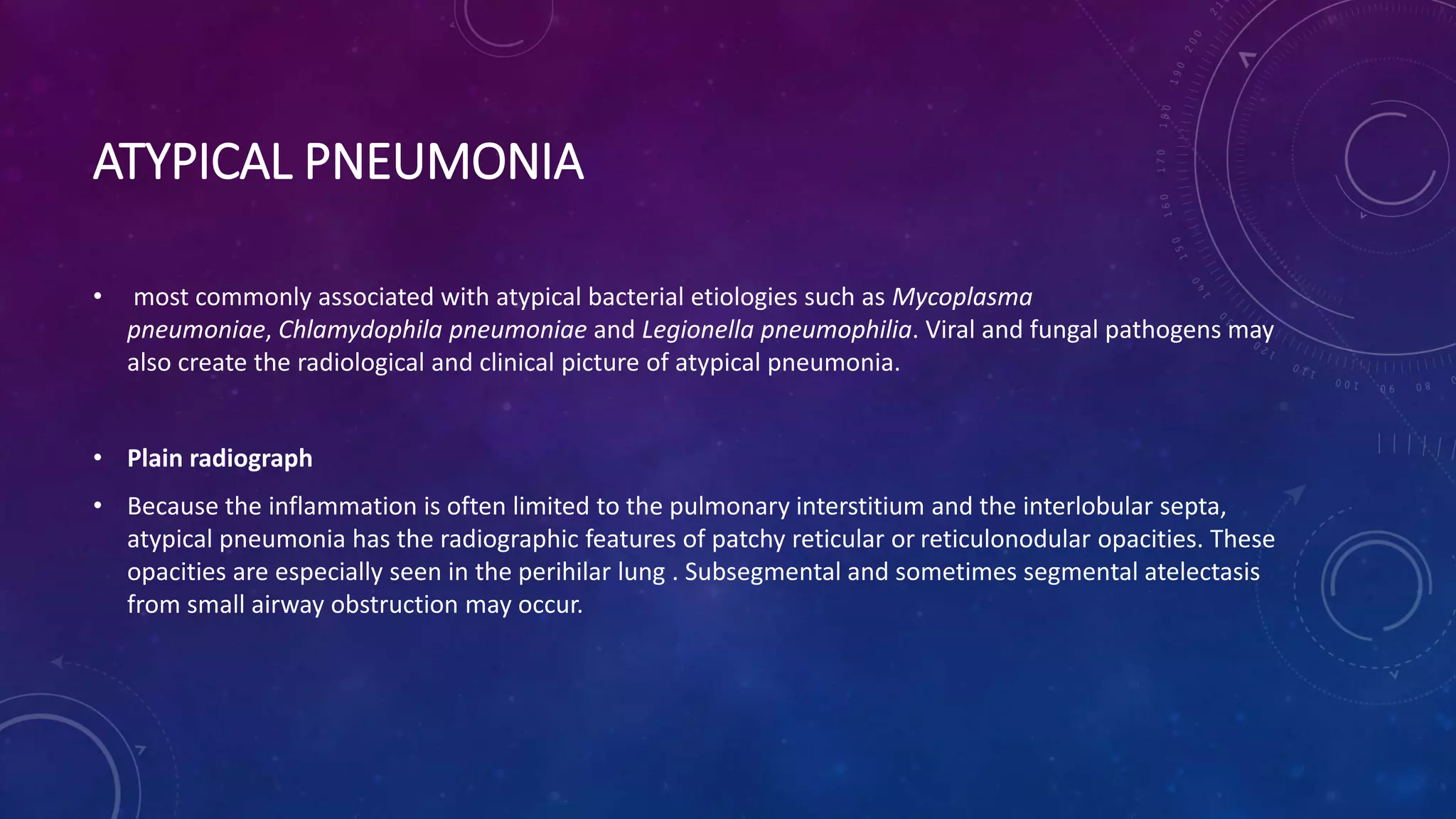 ATYPICAL PNEUMONIA

• most commonly associated with atypical bacterial etiologies such as Mycoplasma pneumoniae, Chlamydophila pneumoniae and Legionella pneumophilia. Viral and fungal pathogens may also create the radiological and clinical picture of atypical pneumonia.

• Plain radiograph

• Because the inflammation is often limited to the pulmonary interstitium and the interlobular septa, atypical pneumonia has the radiographic features of patchy reticular or reticulonodular opacities. These opacities are especially seen in the perihilar lung . Subsegmental and sometimes segmental atelectasis from small airway obstruction may occur.